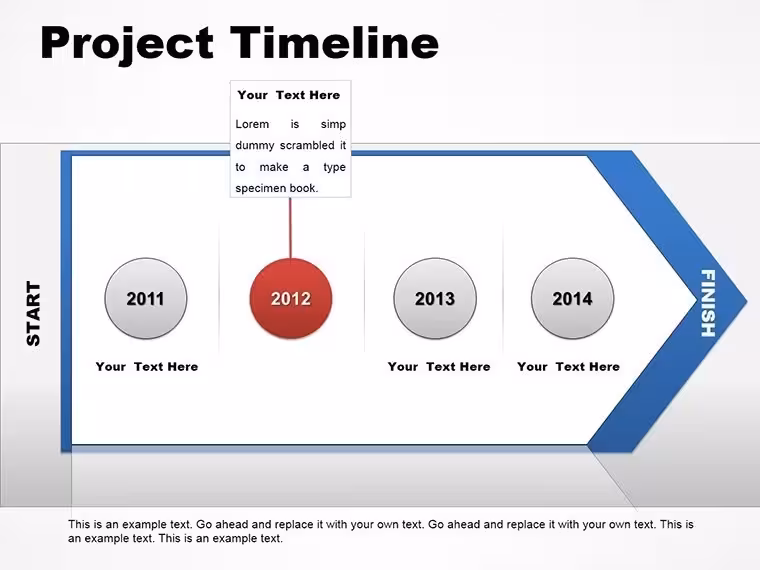 Project Timeline

Your Text Here

Lorem is simp dummy scrambled it to make a type specimen book.

START

2011

Your Text Here

2012

2013

Your Text Here

2014

Your Text Here

FINISH

This is an example text. Go ahead and replace it with your own text. Go ahead and replace it with your own text. This is an example text. This is an example text.